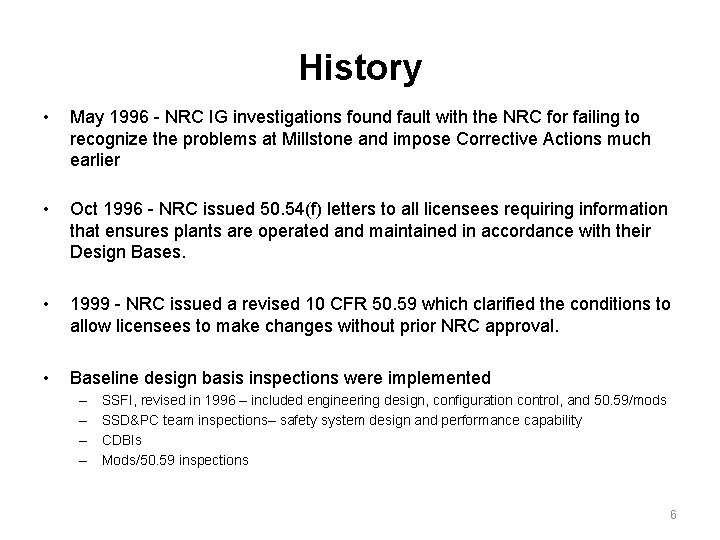 History

• May 1996 - NRC IG investigations found fault with the NRC for failing to recognize the problems at Millstone and impose Corrective Actions much earlier

• Oct 1996 - NRC issued 50.54(f) letters to all licensees requiring information that ensures plants are operated and maintained in accordance with their Design Bases.

• 1999 - NRC issued a revised 10 CFR 50.59 which clarified the conditions to allow licensees to make changes without prior NRC approval.

• Baseline design basis inspections were implemented
– SSFI, revised in 1996 – included engineering design, configuration control, and 50.59/mods
– SSD&PC team inspections– safety system design and performance capability
– CDBIs
– Mods/50.59 inspections

6